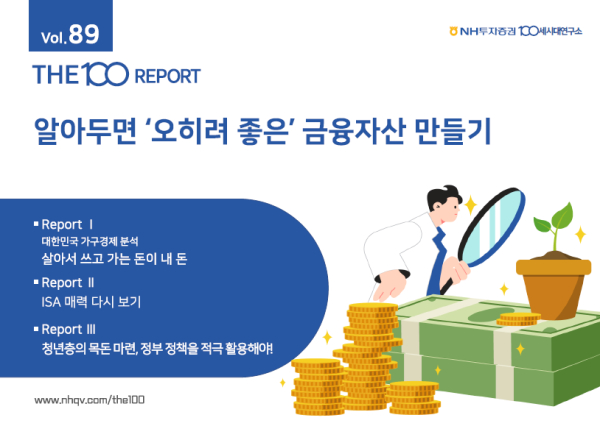 Vol.89

NH투자증권 100세시대연구소

THE 100 REPORT

알아두면 '오히려 좋은' 금융자산 만들기

▪ Report Ⅰ
대한민국 가구경제 분석
살아서 쓰고 가는 돈이 내 돈

▪ Report Ⅱ
ISA 매력 다시 보기

▪ Report Ⅲ
청년층의 목돈 마련, 정부 정책을 적극 활용해야!

www.nhqv.com/the100